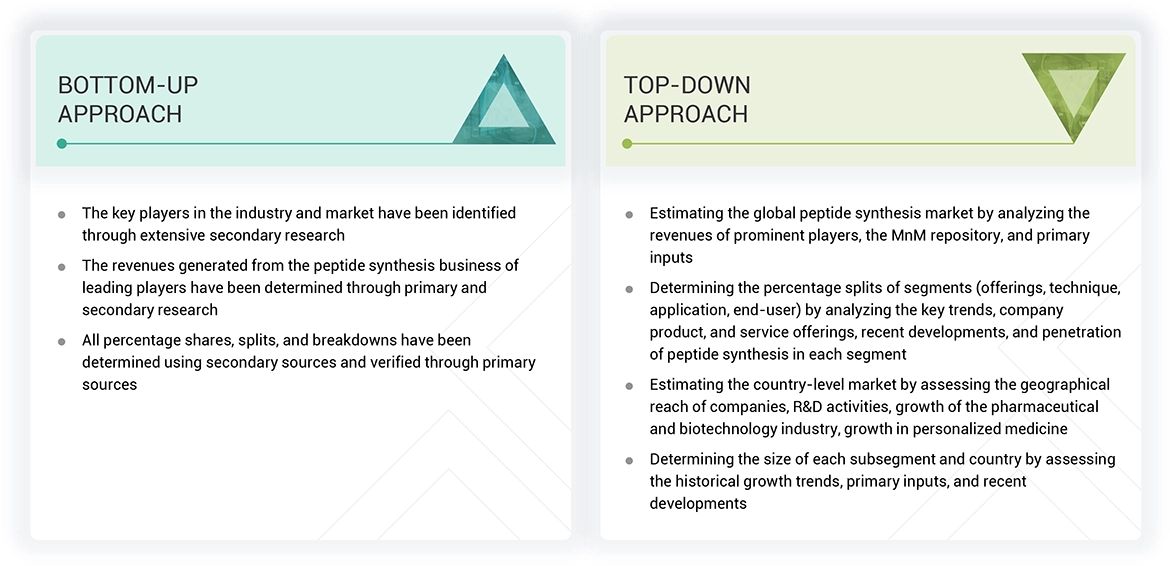 BOTTOM-UP APPROACH

- The key players in the industry and market have been identified through extensive secondary research
- The revenues generated from the peptide synthesis business of leading players have been determined through primary and secondary research
- All percentage shares, splits, and breakdowns have been determined using secondary sources and verified through primary sources

TOP-DOWN APPROACH

- Estimating the global peptide synthesis market by analyzing the revenues of prominent players, the MnM repository, and primary inputs
- Determining the percentage splits of segments (offerings, technique, application, end-user) by analyzing the key trends, company product, and service offerings, recent developments, and penetration of peptide synthesis in each segment
- Estimating the country-level market by assessing the geographical reach of companies, R&D activities, growth of the pharmaceutical and biotechnology industry, growth in personalized medicine
- Determining the size of each subsegment and country by assessing the historical growth trends, primary inputs, and recent developments